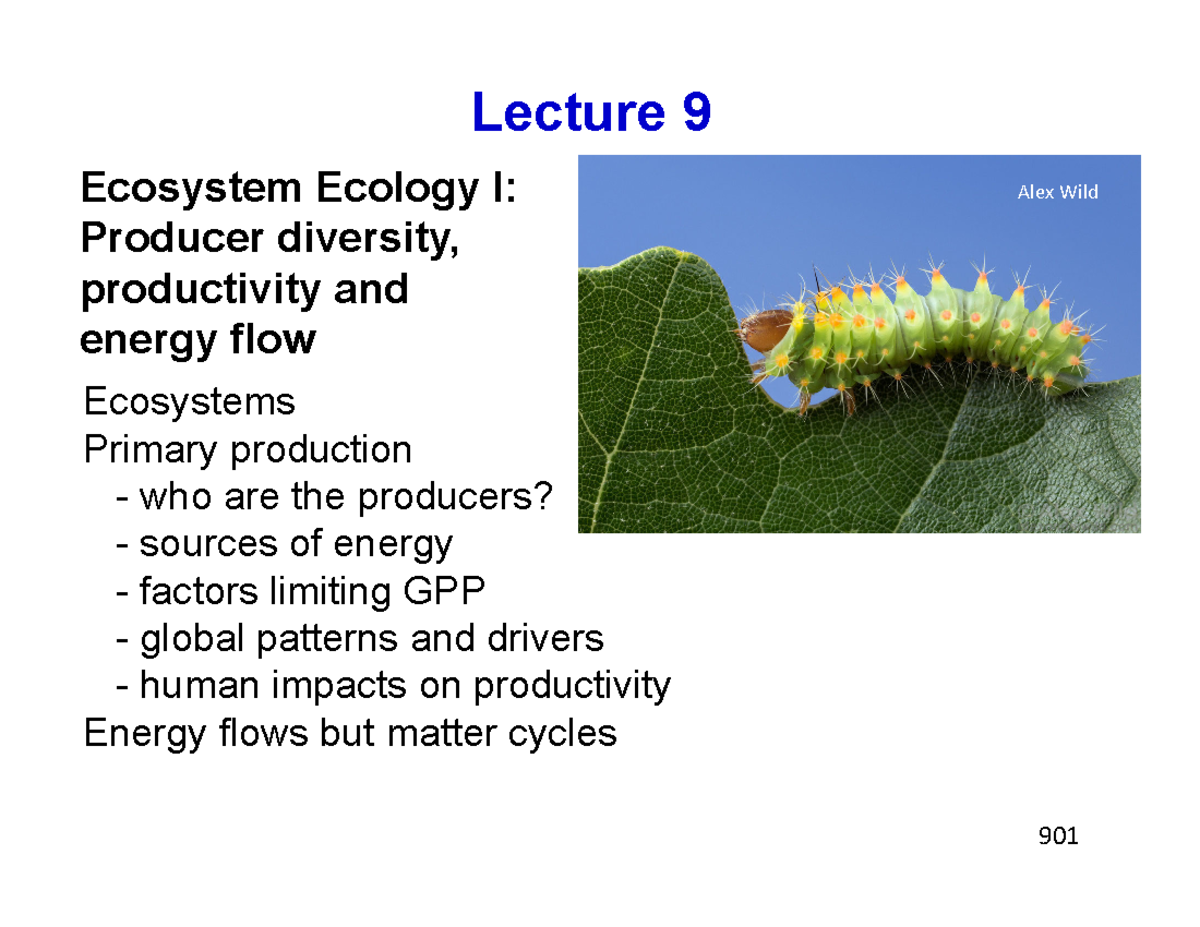 Lecture 9

Ecosystem Ecology I: Producer diversity, productivity and energy flow

Alex Wild

Ecosystems
Primary production
- who are the producers?
- sources of energy
- factors limiting GPP
- global patterns and drivers
- human impacts on productivity
Energy flows but matter cycles

901